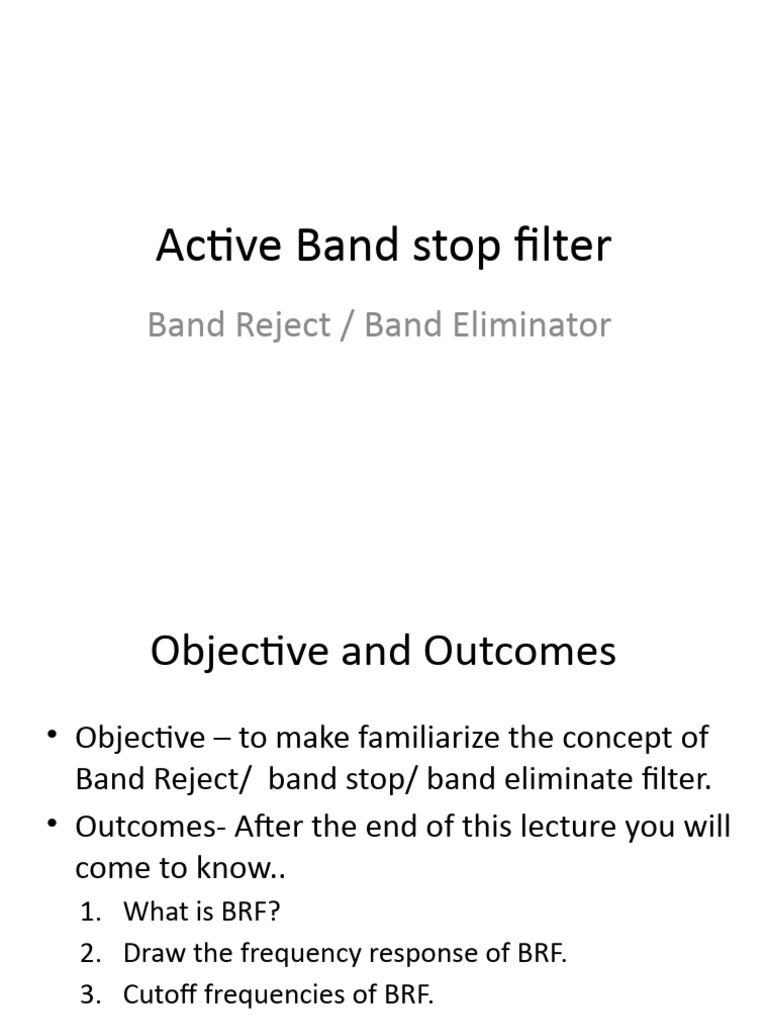 Active Band stop filter

Band Reject / Band Eliminator

Objective and Outcomes

• Objective – to make familiarize the concept of Band Reject/ band stop/ band eliminate filter.

• Outcomes- After the end of this lecture you will come to know..

1. What is BRF?
2. Draw the frequency response of BRF.
3. Cutoff frequencies of BRF.